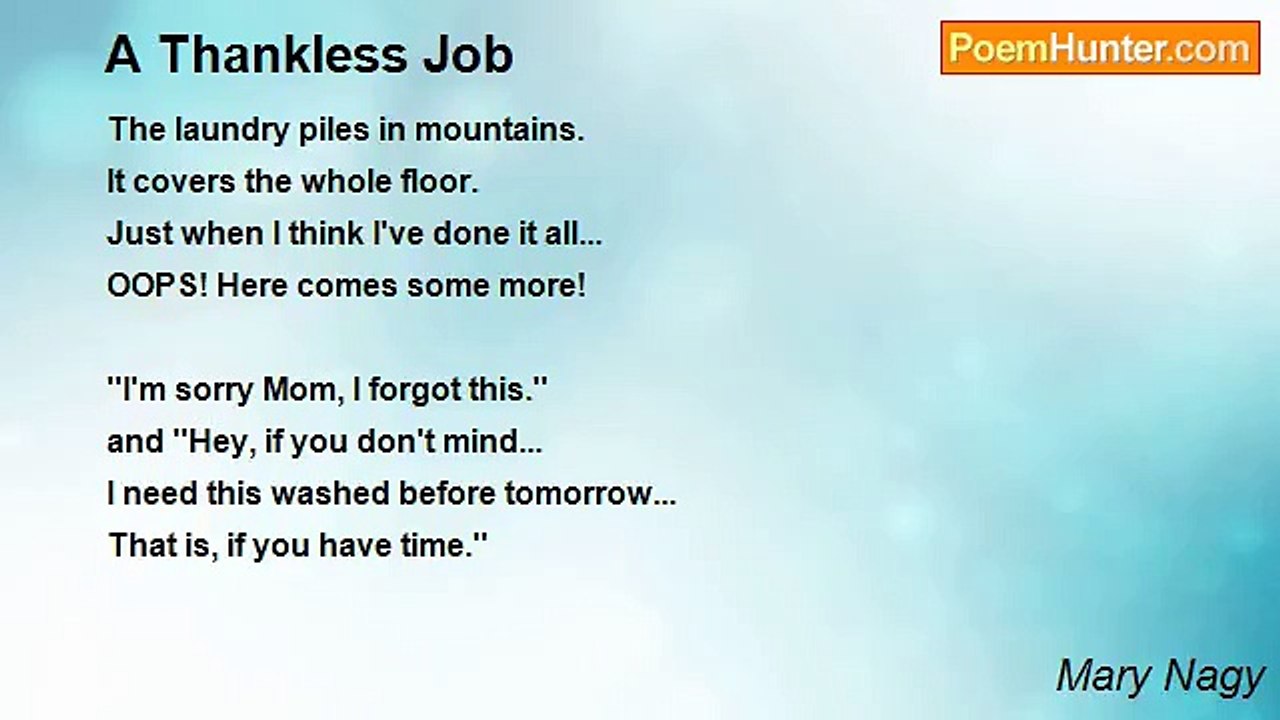 A Thankless Job

PoemHunter.com

The laundry piles in mountains.
It covers the whole floor.
Just when I think I've done it all...
OOPS! Here comes some more!

"I'm sorry Mom, I forgot this."
and "Hey, if you don't mind...
I need this washed before tomorrow...
That is, if you have time."

Mary Nagy